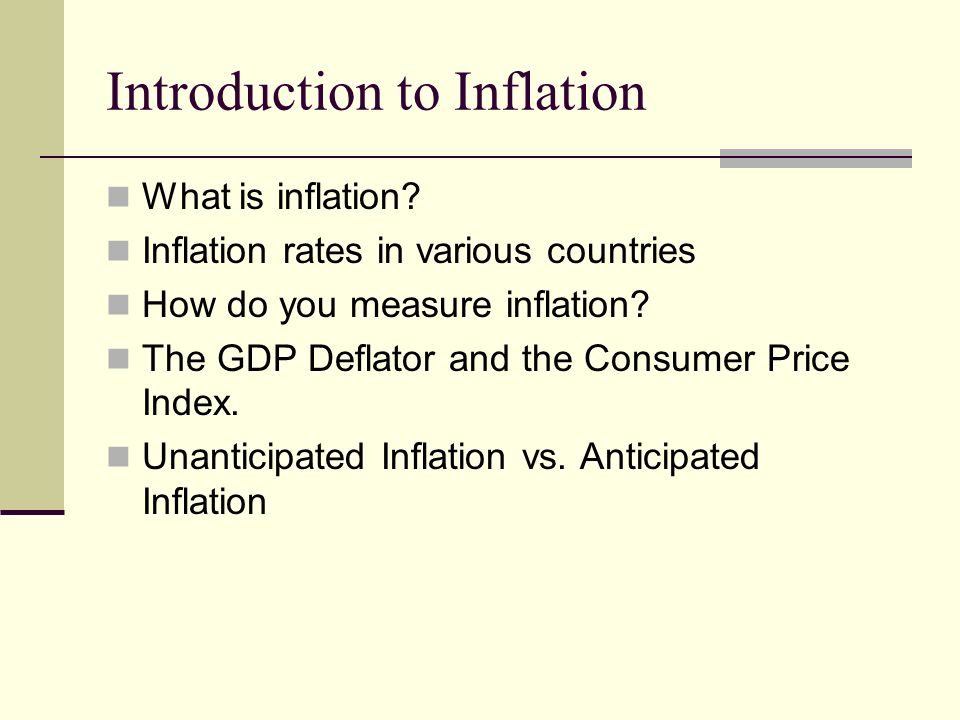 Introduction to Inflation

- What is inflation?
- Inflation rates in various countries
- How do you measure inflation?
- The GDP Deflator and the Consumer Price Index.
- Unanticipated Inflation vs. Anticipated Inflation